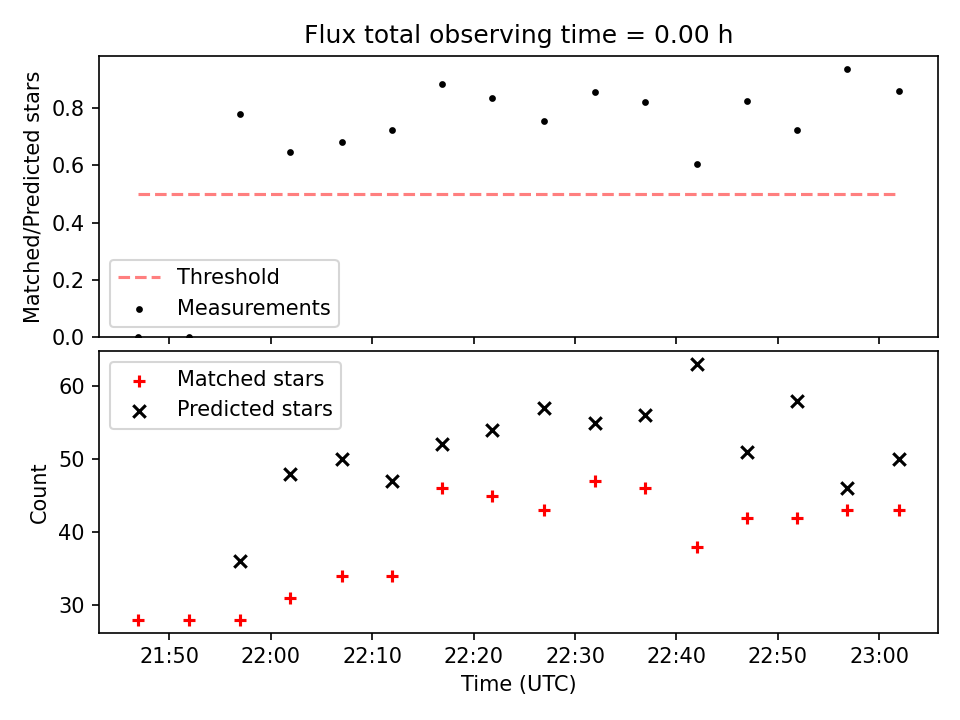 Flux total observing time = 0.00 h

Matched/Predicted stars

0.8
0.6
0.4
0.2
0.0

Threshold
Measurements

Matched stars
Predicted stars

Count

60
50
40
30

21:50
22:00
22:10
22:20
22:30
22:40
22:50
23:00

Time (UTC)